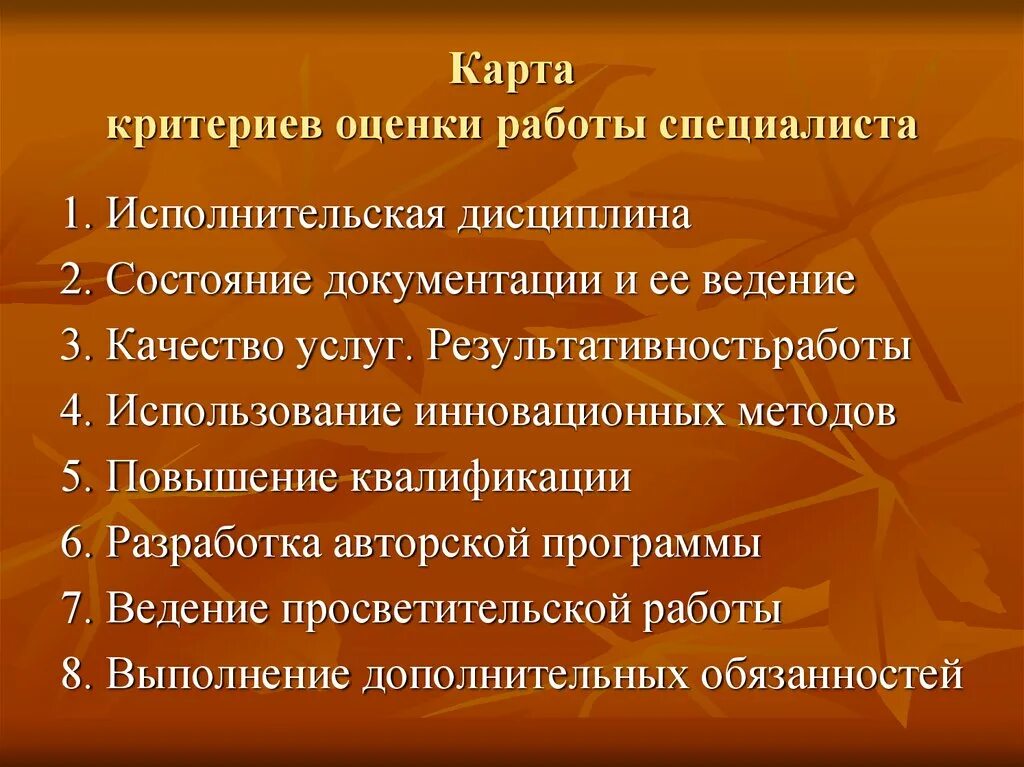 Карта
критериев оценки работы специалиста

1. Исполнительская дисциплина
2. Состояние документации и ее ведение
3. Качество услуг. Результативностьработы
4. Использование инновационных методов
5. Повышение квалификации
6. Разработка авторской программы
7. Ведение просветительской работы
8. Выполнение дополнительных обязанностей